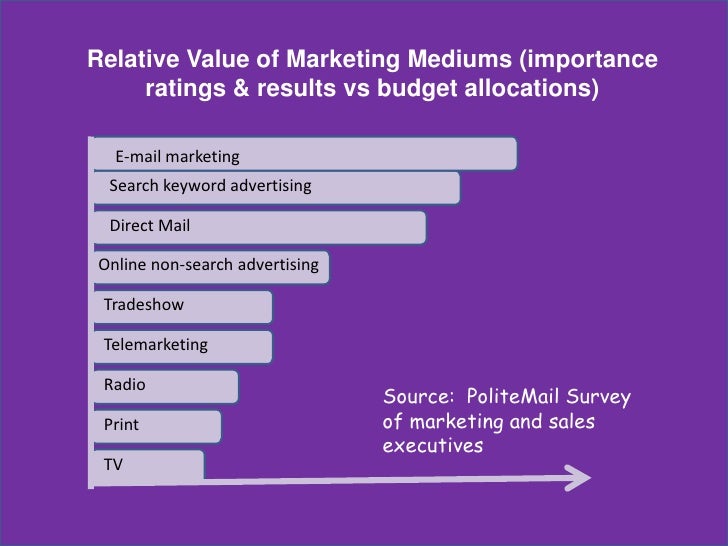 Relative Value of Marketing Mediums (importance ratings & results vs budget allocations)

E-mail marketing

Search keyword advertising

Direct Mail

Online non-search advertising

Tradeshow

Telemarketing

Radio

Print

TV

Source: PoliteMail Survey of marketing and sales executives